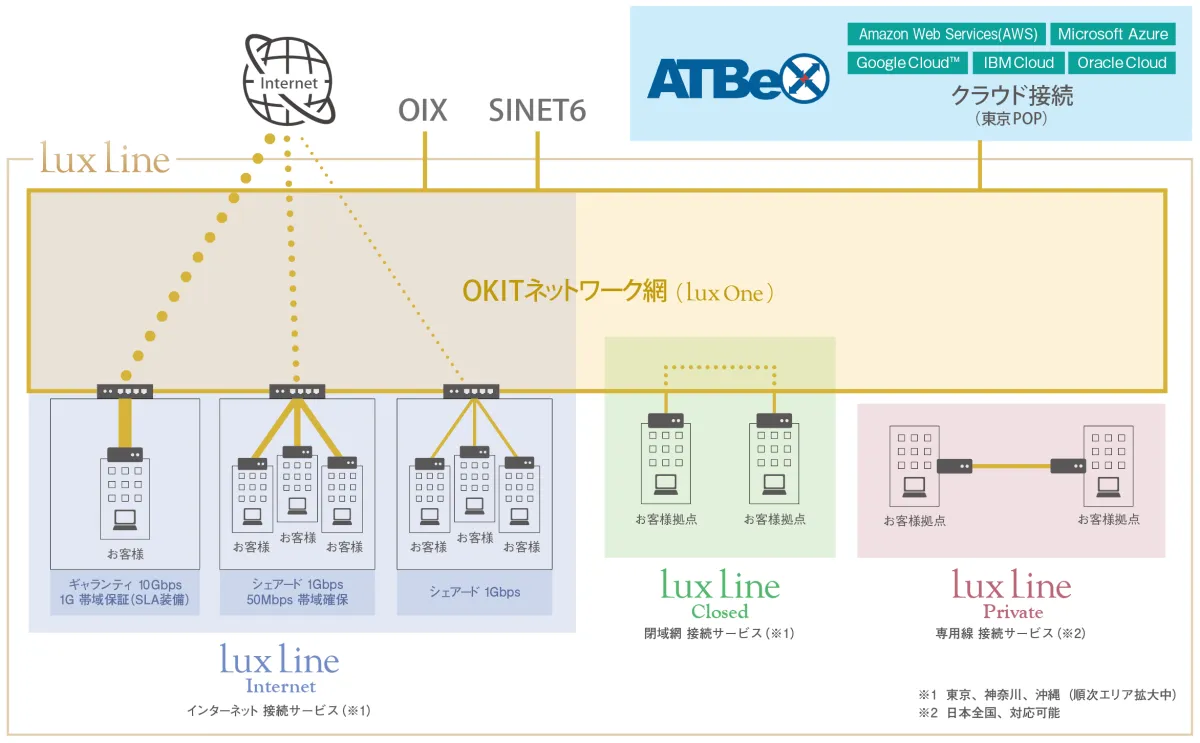 Internet

OIX

SINET6

ATBeX

Amazon Web Services(AWS)
Microsoft Azure
Google Cloud™
IBM Cloud
Oracle Cloud

クラウド接続
（東京POP）

lux line

OKITネットワーク網（lux One）

お客様

ギャランティ 10Gbps
1G 帯域保証(SLA装備)

お客様
お客様
お客様

シェアード 1Gbps
50Mbps 帯域確保

お客様
お客様
お客様

シェアード 1Gbps

lux line
Internet
インターネット 接続サービス（※1）

お客様拠点
お客様拠点

lux line
Closed
閉域網 接続サービス（※1）

お客様拠点
お客様拠点

lux line
Private
専用線 接続サービス（※2）

※1 東京、神奈川、沖縄（順次エリア拡大中）
※2 日本全国、対応可能